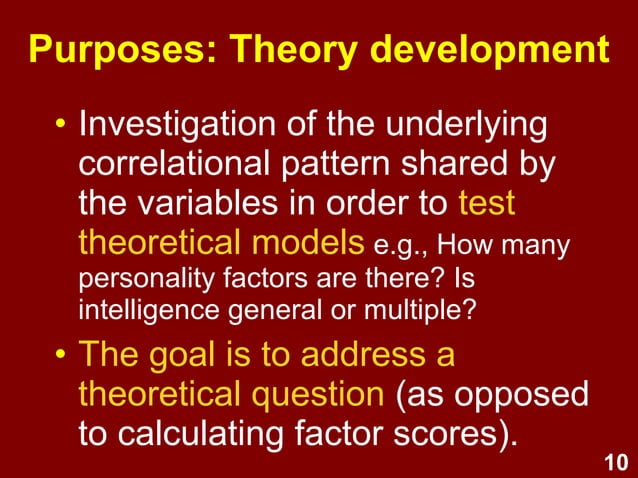 Purposes: Theory development

• Investigation of the underlying correlational pattern shared by the variables in order to test theoretical models e.g., How many personality factors are there? Is intelligence general or multiple?

• The goal is to address a theoretical question (as opposed to calculating factor scores).

10